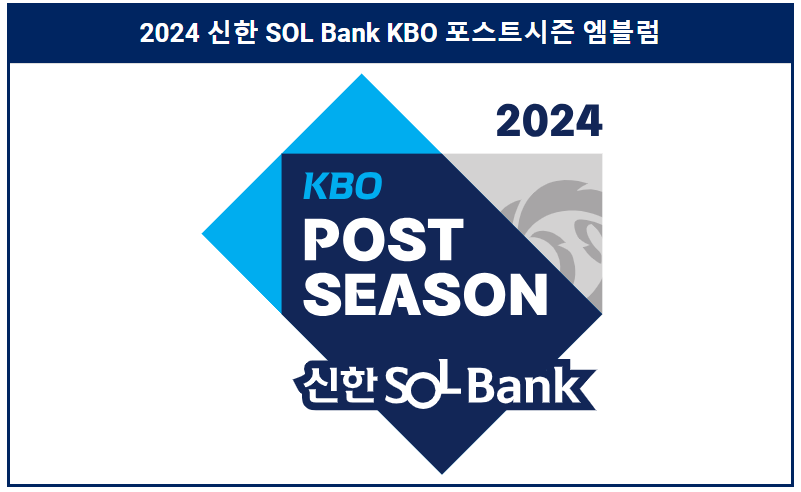 2024 신한 SOL Bank KBO 포스트시즌 엠블럼

2024

KBO
POST
SEASON

신한 SOL Bank